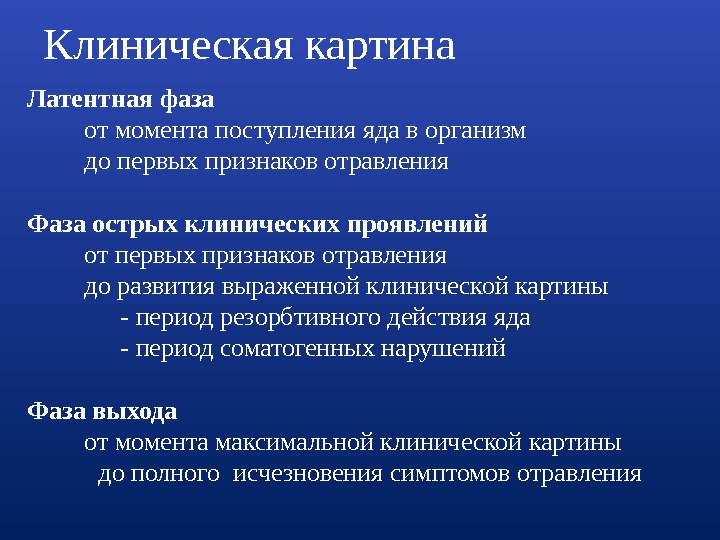 Клиническая картина

Латентная фаза
от момента поступления яда в организм
до первых признаков отравления

Фаза острых клинических проявлений
от первых признаков отравления
до развития выраженной клинической картины
- период резорбтивного действия яда
- период соматогенных нарушений

Фаза выхода
от момента максимальной клинической картины
до полного исчезновения симптомов отравления